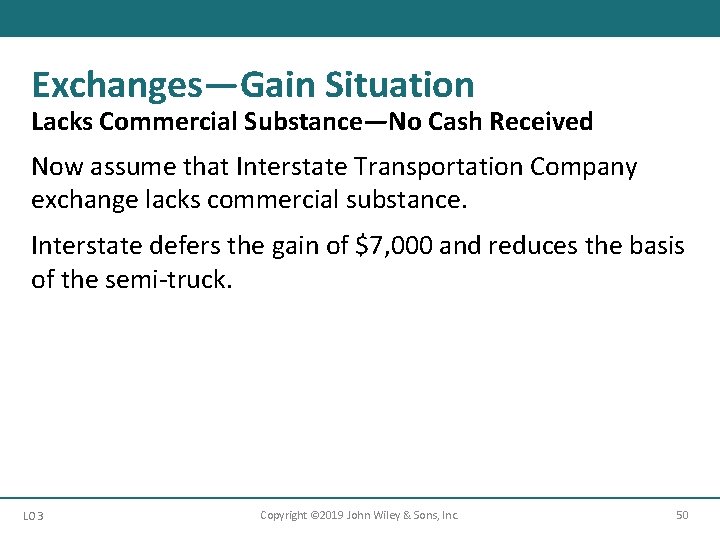 Exchanges—Gain Situation
Lacks Commercial Substance—No Cash Received

Now assume that Interstate Transportation Company exchange lacks commercial substance.

Interstate defers the gain of $7,000 and reduces the basis of the semi-truck.

LO 3 Copyright ©2019 John Wiley & Sons, Inc. 50